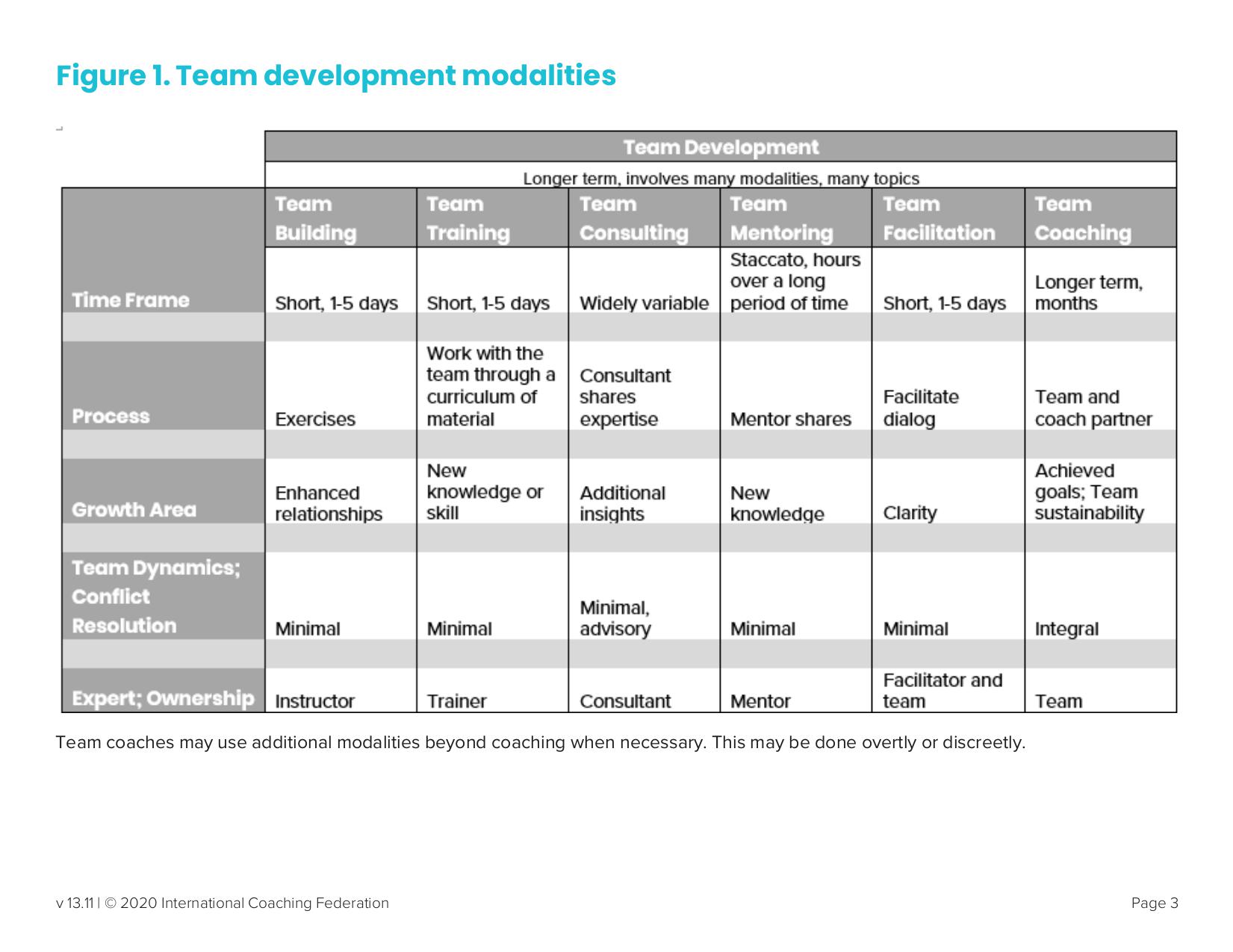 Figure 1. Team development modalities

Team Development

Longer term, involves many modalities, many topics

| | Team Building | Team Training | Team Consulting | Team Mentoring | Team Facilitation | Team Coaching |
|---|---|---|---|---|---|---|
| Time Frame | Short, 1-5 days | Short, 1-5 days | Widely variable | Staccato, hours over a long period of time | Short, 1-5 days | Longer term, months |
| Process | Exercises | Work with the team through a curriculum of material | Consultant shares expertise | Mentor shares | Facilitate dialog | Team and coach partner |
| Growth Area | Enhanced relationships | New knowledge or skill | Additional insights | New knowledge | Clarity | Achieved goals; Team sustainability |
| Team Dynamics; Conflict Resolution | Minimal | Minimal | Minimal, advisory | Minimal | Minimal | Integral |
| Expert; Ownership | Instructor | Trainer | Consultant | Mentor | Facilitator and team | Team |

Team coaches may use additional modalities beyond coaching when necessary. This may be done overtly or discreetly.

v 13.11 | © 2020 International Coaching Federation

Page 3